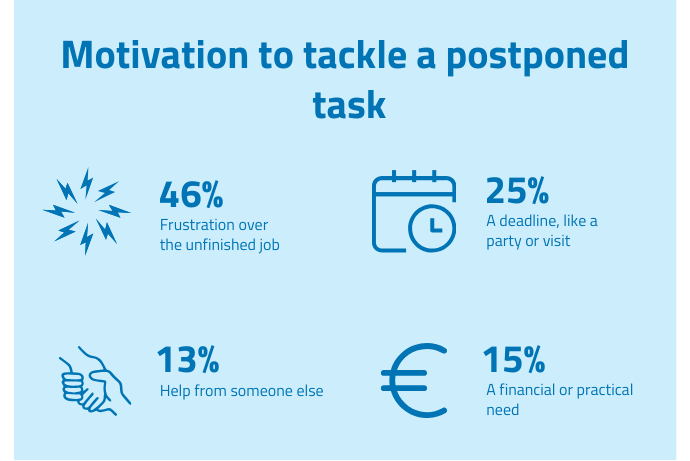 Motivation to tackle a postponed task

46%
Frustration over the unfinished job

25%
A deadline, like a party or visit

13%
Help from someone else

15%
A financial or practical need